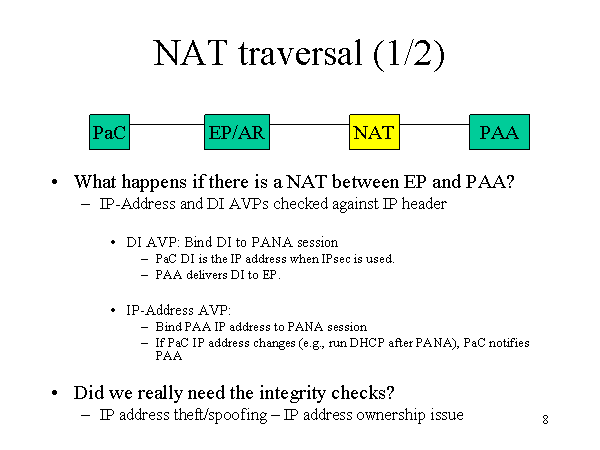 NAT traversal (1/2)

PaC

EP/AR

NAT

PAA

• What happens if there is a NAT between EP and PAA?
– IP-Address and DI AVPs checked against IP header

• DI AVP: Bind DI to PANA session
– PaC DI is the IP address when IPsec is used.
– PAA delivers DI to EP.

• IP-Address AVP:
– Bind PAA IP address to PANA session
– If PaC IP address changes (e.g., run DHCP after PANA), PaC notifies PAA

• Did we really need the integrity checks?
– IP address theft/spoofing – IP address ownership issue

8